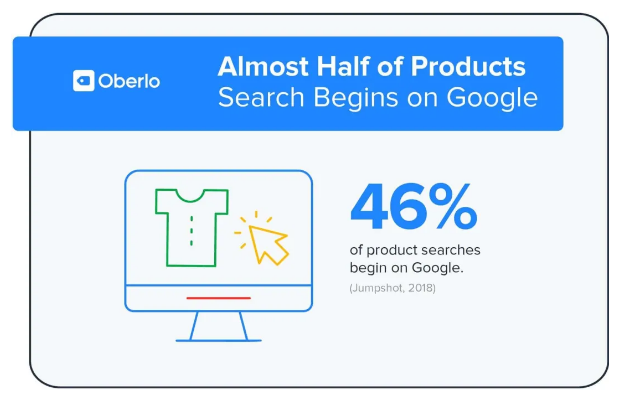 Oberlo

Almost Half of Products Search Begins on Google

46%

of product searches begin on Google.

(Jumpshot, 2018)